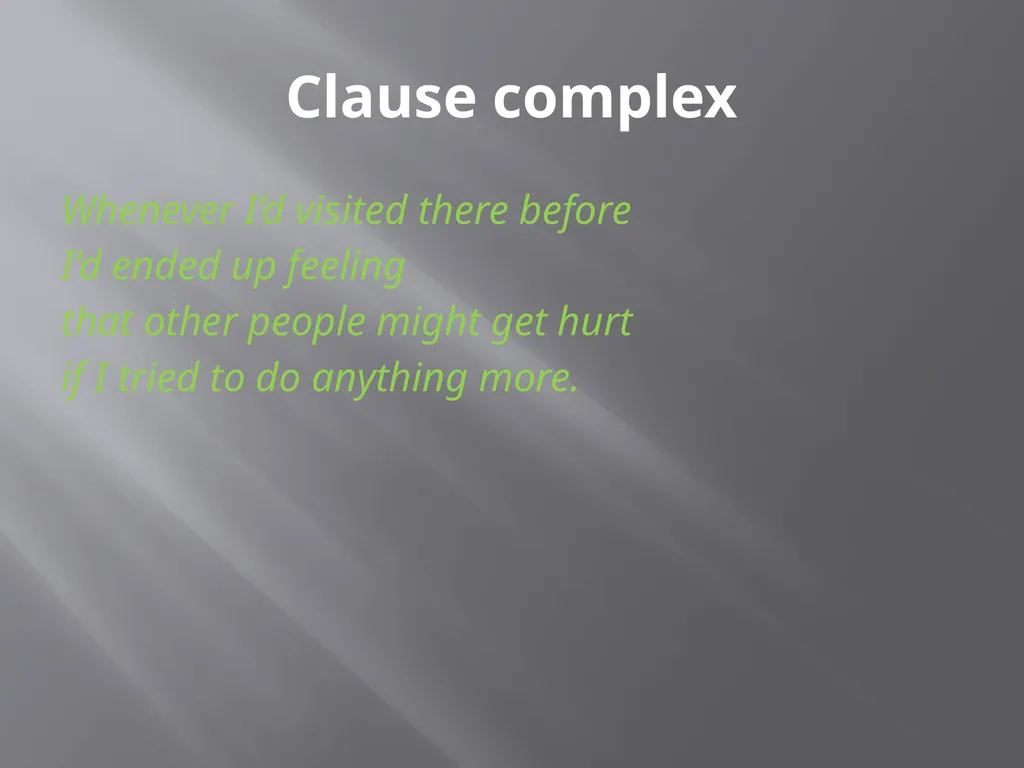 Clause complex

Whenever I'd visited there before
I'd ended up feeling
that other people might get hurt
if I tried to do anything more.